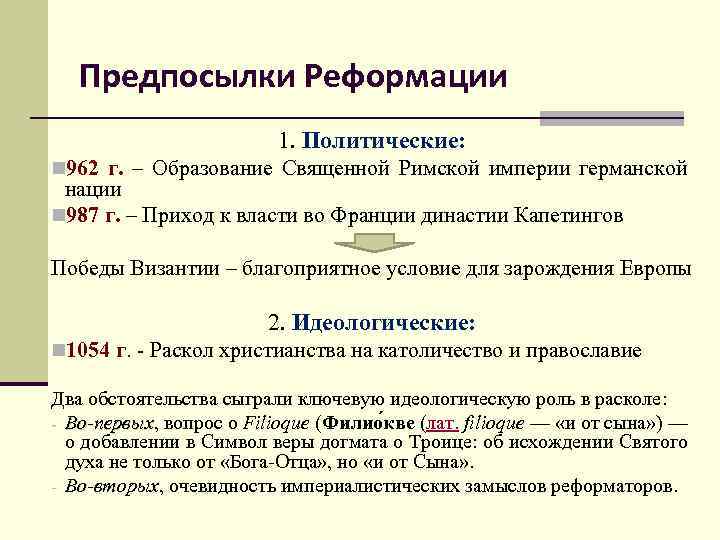 Предпосылки Реформации

1. Политические:

962 г. – Образование Священной Римской империи германской нации

987 г. – Приход к власти во Франции династии Капетингов

Победы Византии – благоприятное условие для зарождения Европы

2. Идеологические:

1054 г. - Раскол христианства на католичество и православие

Два обстоятельства сыграли ключевую идеологическую роль в расколе:

- Во-первых, вопрос о Filioque (Филио́кве (лат. filioque — «и от сына») — о добавлении в Символ веры догмата о Троице: об исхождении Святого духа не только от «Бога-Отца», но «и от Сына».

- Во-вторых, очевидность империалистических замыслов реформаторов.